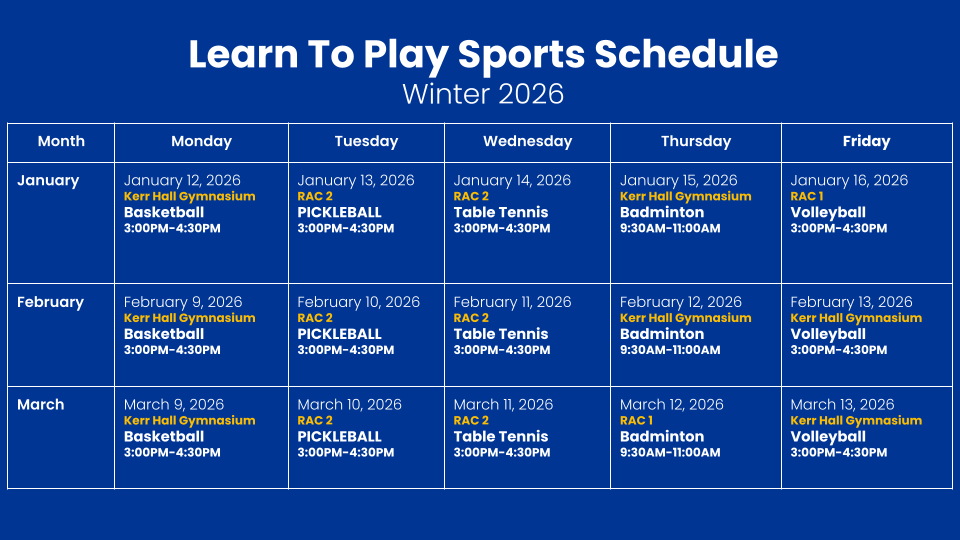 Learn To Play Sports Schedule
Winter 2026

| Month | Monday | Tuesday | Wednesday | Thursday | Friday |
|---|---|---|---|---|---|
| January | January 12, 2026 Kerr Hall Gymnasium Basketball 3:00PM-4:30PM | January 13, 2026 RAC 2 PICKLEBALL 3:00PM-4:30PM | January 14, 2026 RAC 2 Table Tennis 3:00PM-4:30PM | January 15, 2026 Kerr Hall Gymnasium Badminton 9:30AM-11:00AM | January 16, 2026 RAC 1 Volleyball 3:00PM-4:30PM |
| February | February 9, 2026 Kerr Hall Gymnasium Basketball 3:00PM-4:30PM | February 10, 2026 RAC 2 PICKLEBALL 3:00PM-4:30PM | February 11, 2026 RAC 2 Table Tennis 3:00PM-4:30PM | February 12, 2026 Kerr Hall Gymnasium Badminton 9:30AM-11:00AM | February 13, 2026 Kerr Hall Gymnasium Volleyball 3:00PM-4:30PM |
| March | March 9, 2026 Kerr Hall Gymnasium Basketball 3:00PM-4:30PM | March 10, 2026 RAC 2 PICKLEBALL 3:00PM-4:30PM | March 11, 2026 RAC 2 Table Tennis 3:00PM-4:30PM | March 12, 2026 RAC 1 Badminton 9:30AM-11:00AM | March 13, 2026 Kerr Hall Gymnasium Volleyball 3:00PM-4:30PM |